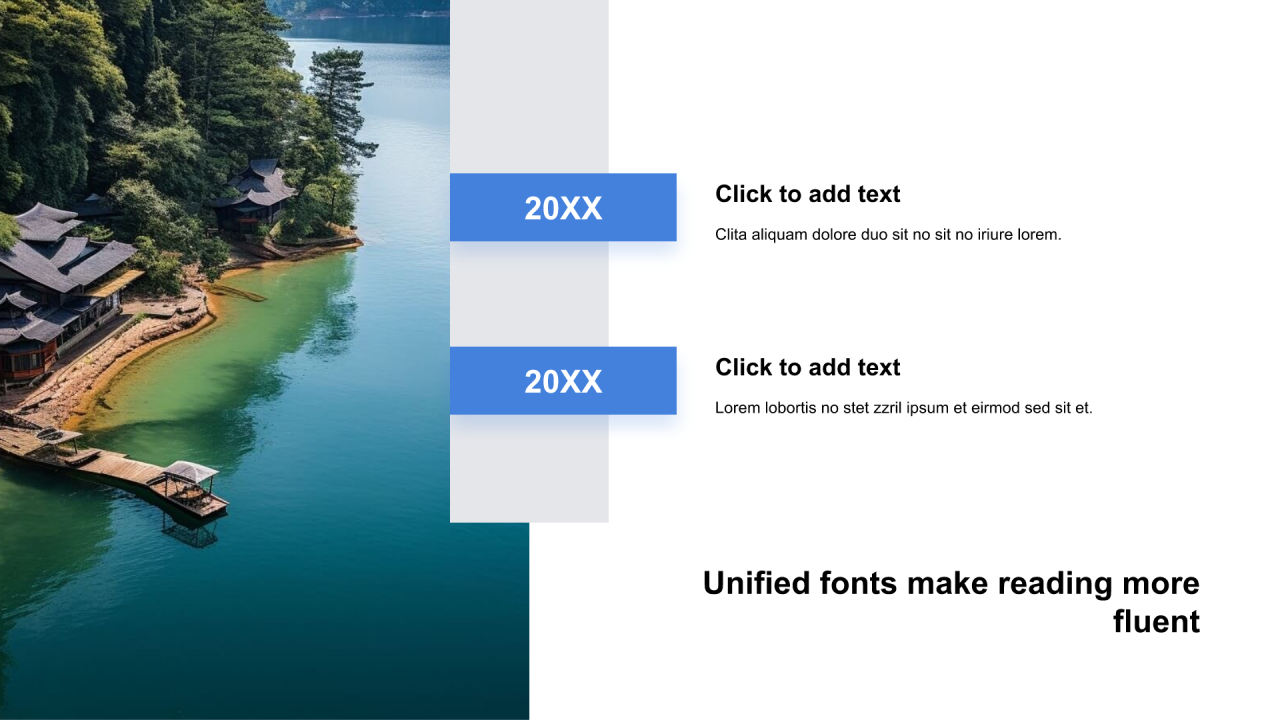 20XX

Click to add text

Clita aliquam dolore duo sit no sit no iriure lorem.

20XX

Click to add text

Lorem lobortis no stet zzril ipsum et eirmod sed sit et.

Unified fonts make reading more fluent